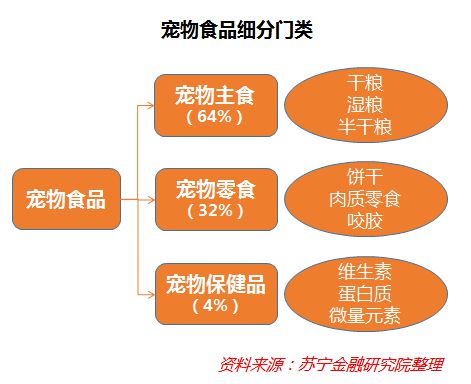 宠物食品细分门类

宠物食品

宠物主食
（64%）

干粮
湿粮
半干粮

宠物零食
（32%）

饼干
肉质零食
咬胶

宠物保健品
（4%）

维生素
蛋白质
微量元素

资料来源：苏宁金融研究院整理